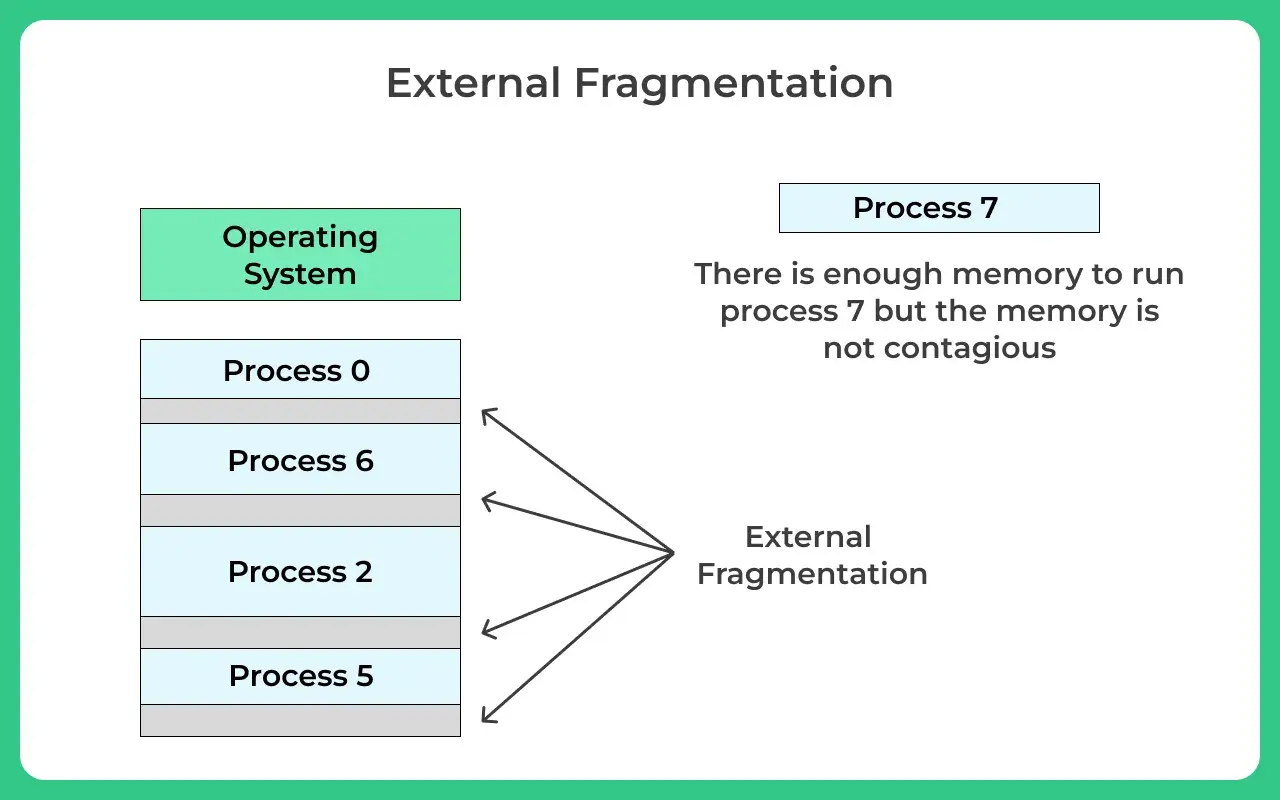 External Fragmentation

Operating System

Process 0

Process 6

Process 2

Process 5

Process 7

There is enough memory to run process 7 but the memory is not contagious

External Fragmentation